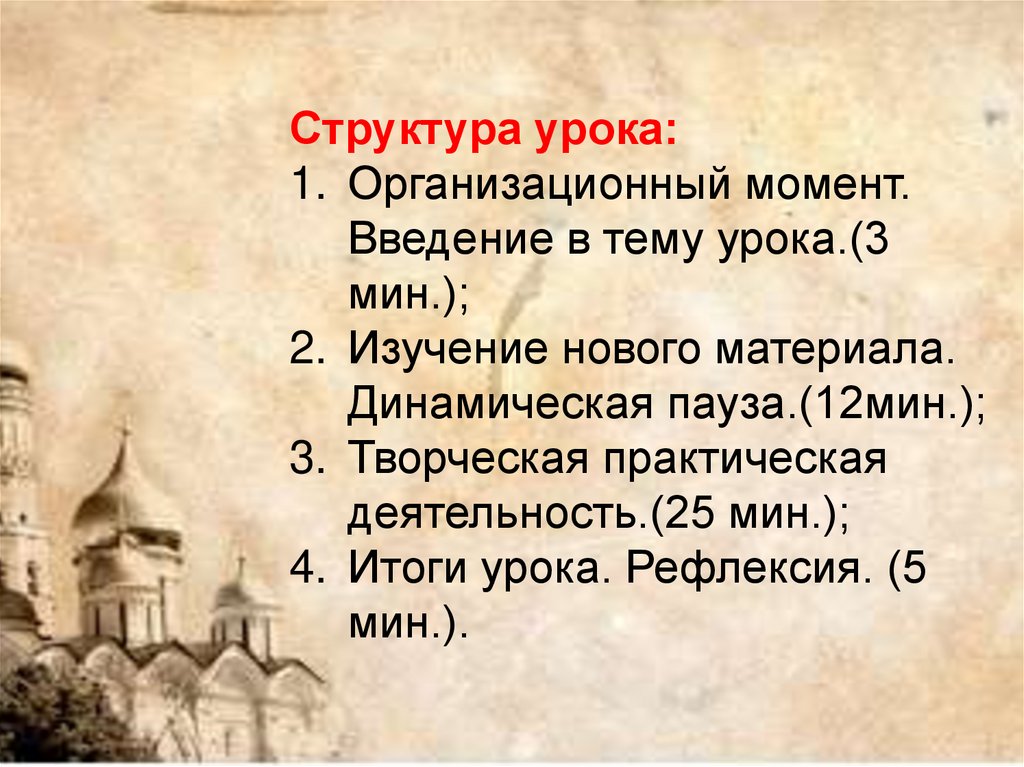 Структура урока:
1. Организационный момент. Введение в тему урока.(3 мин.);
2. Изучение нового материала. Динамическая пауза.(12мин.);
3. Творческая практическая деятельность.(25 мин.);
4. Итоги урока. Рефлексия. (5 мин.).